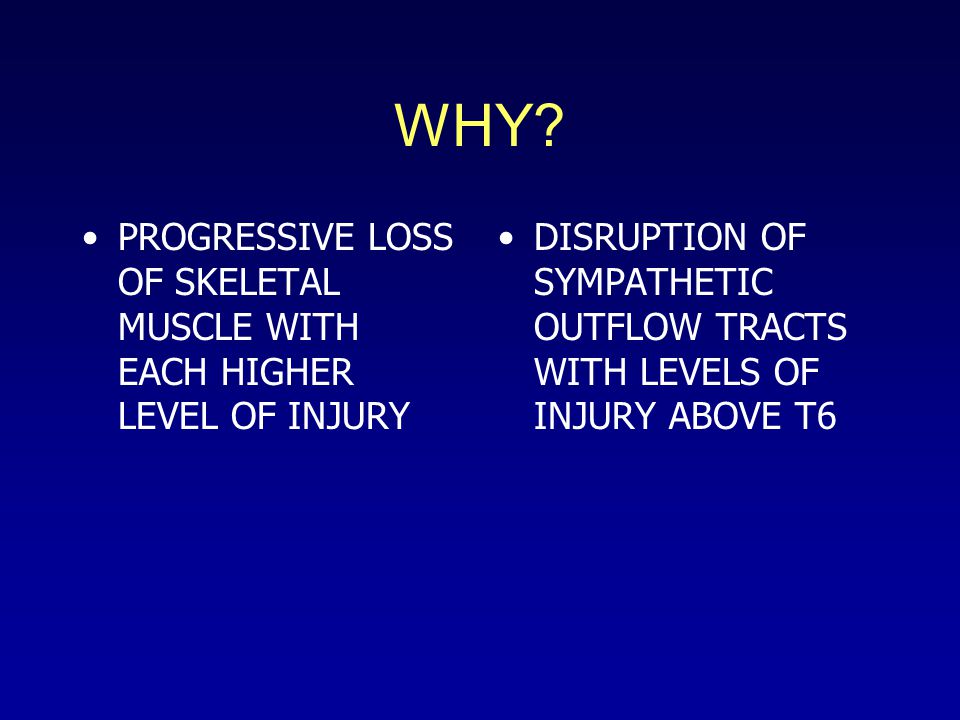 WHY?

• PROGRESSIVE LOSS OF SKELETAL MUSCLE WITH EACH HIGHER LEVEL OF INJURY

• DISRUPTION OF SYMPATHETIC OUTFLOW TRACTS WITH LEVELS OF INJURY ABOVE T6